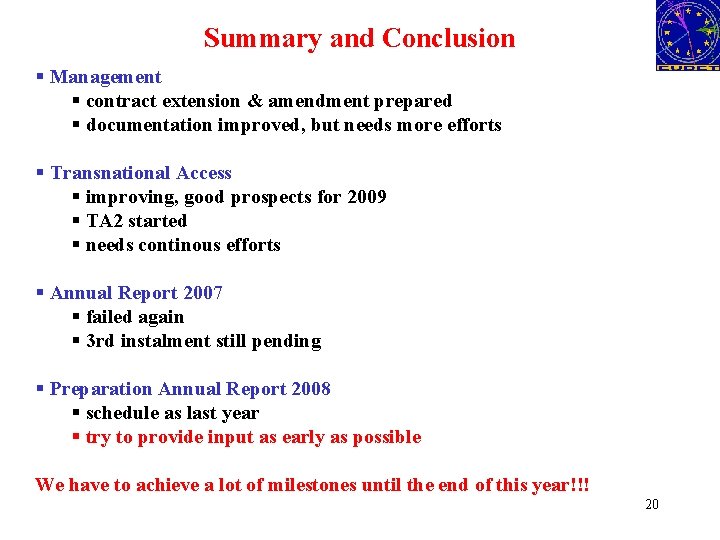 Summary and Conclusion

▪ Management
▪ contract extension & amendment prepared
▪ documentation improved, but needs more efforts

▪ Transnational Access
▪ improving, good prospects for 2009
▪ TA2 started
▪ needs continous efforts

▪ Annual Report 2007
▪ failed again
▪ 3rd instalment still pending

▪ Preparation Annual Report 2008
▪ schedule as last year
▪ try to provide input as early as possible

We have to achieve a lot of milestones until the end of this year!!!

20